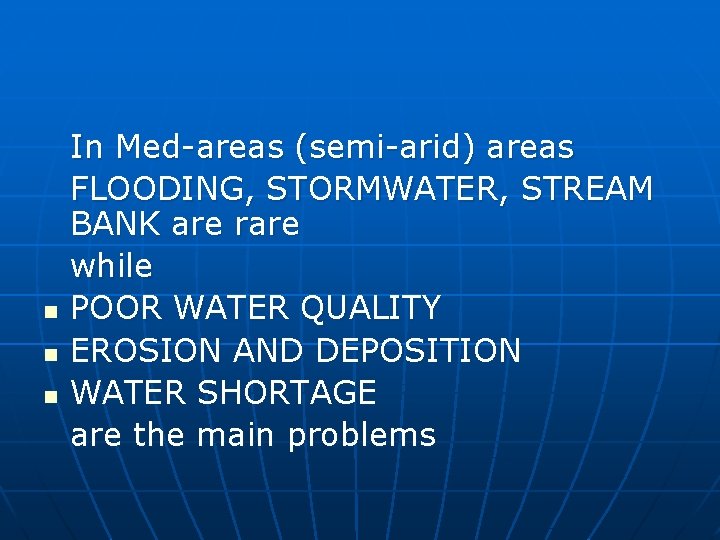 In Med-areas (semi-arid) areas

FLOODING, STORMWATER, STREAM BANK are rare

while

- POOR WATER QUALITY
- EROSION AND DEPOSITION
- WATER SHORTAGE

are the main problems